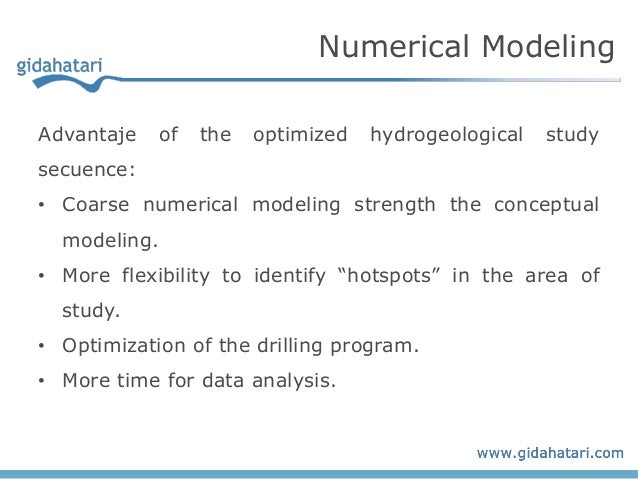 gidahatari

Numerical Modeling

Advantaje of the optimized hydrogeological study secuence:

• Coarse numerical modeling strength the conceptual modeling.
• More flexibility to identify “hotspots” in the area of study.
• Optimization of the drilling program.
• More time for data analysis.

www.gidahatari.com